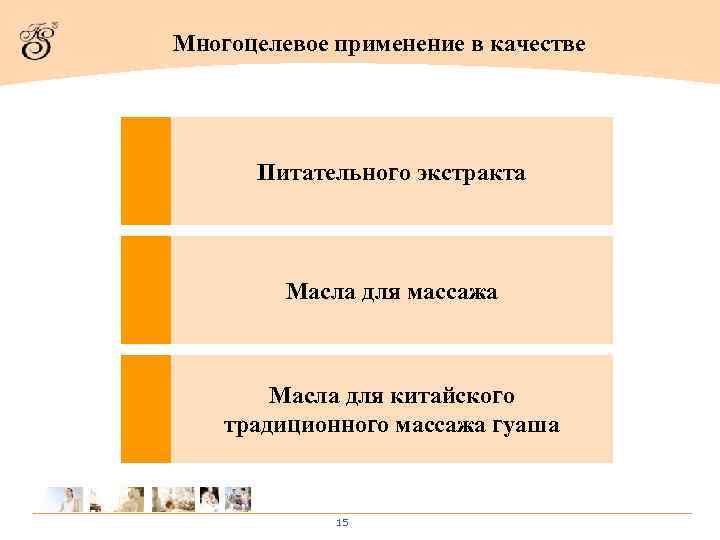 Многоцелевое применение в качестве

Питательного экстракта

Масла для массажа

Масла для китайского традиционного массажа гуаша

15